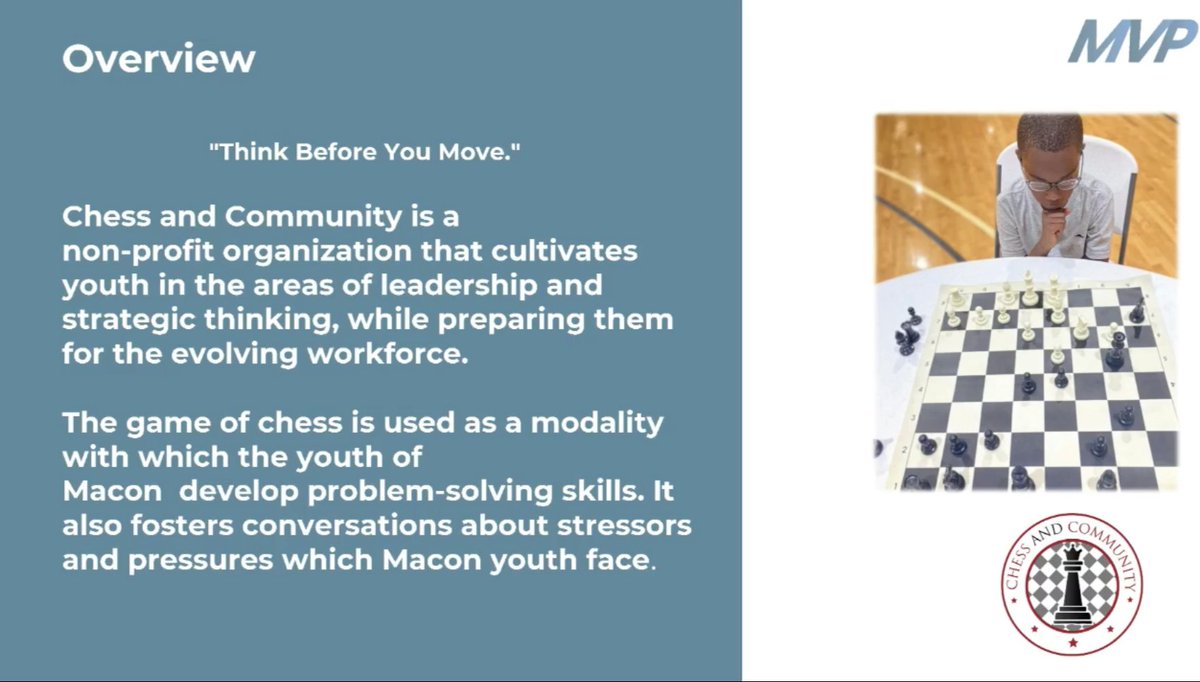 Overview

"Think Before You Move."

Chess and Community is a non-profit organization that cultivates youth in the areas of leadership and strategic thinking, while preparing them for the evolving workforce.

The game of chess is used as a modality with which the youth of Macon develop problem-solving skills. It also fosters conversations about stressors and pressures which Macon youth face.

MVP

CHESS AND COMMUNITY